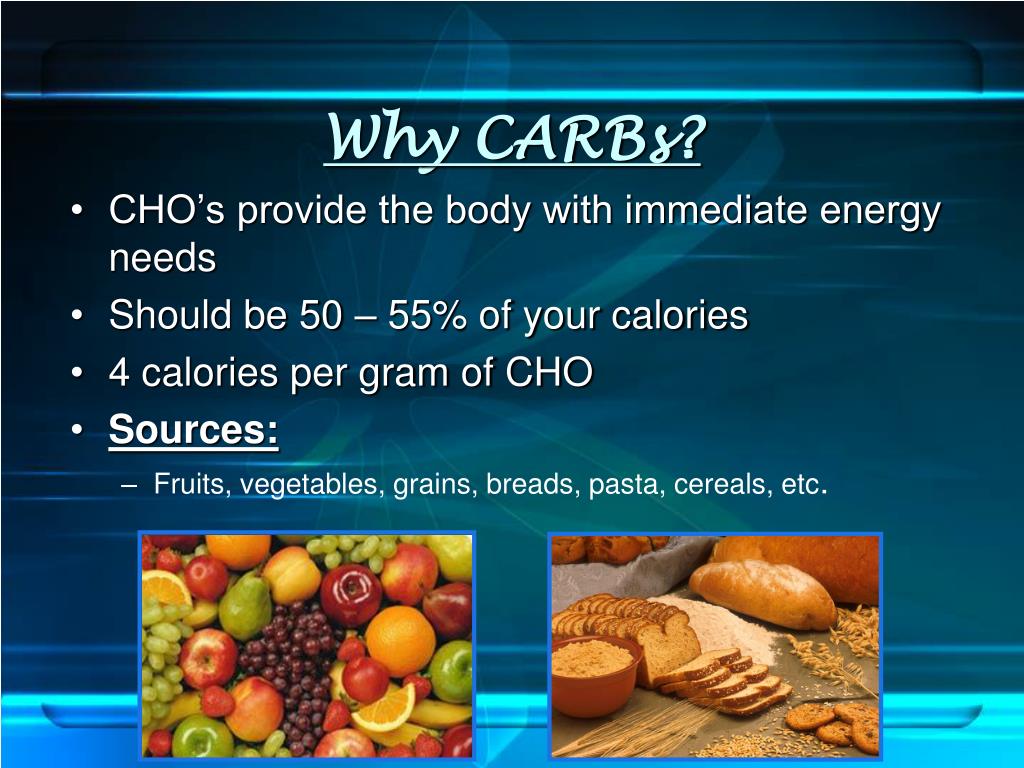 Why CARBs?

• CHO's provide the body with immediate energy needs
• Should be 50 – 55% of your calories
• 4 calories per gram of CHO
• Sources:
– Fruits, vegetables, grains, breads, pasta, cereals, etc.